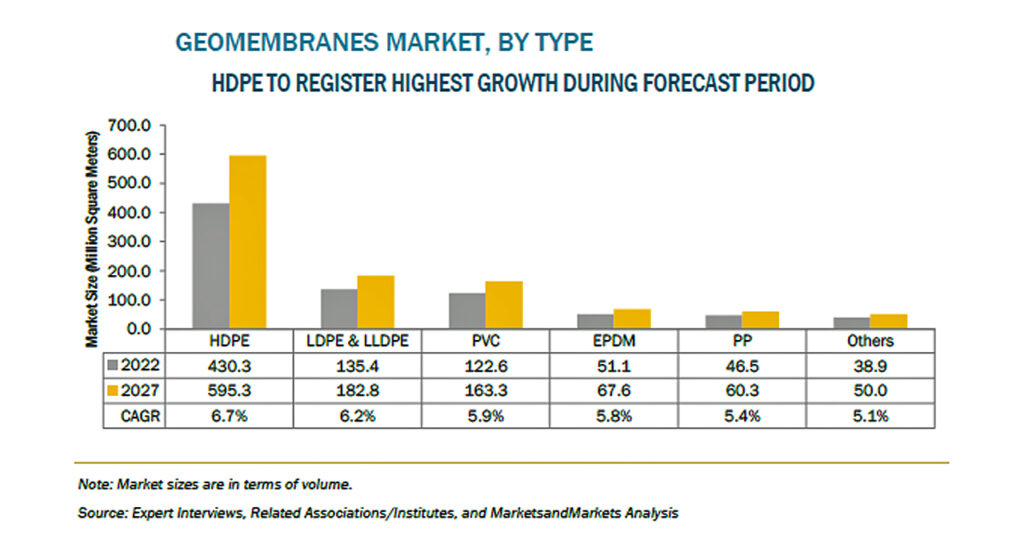 GEOMEMBRANES MARKET, BY TYPE

HDPE TO REGISTER HIGHEST GROWTH DURING FORECAST PERIOD

Market Size (Million Square Meters)

700.0
600.0
500.0
400.0
300.0
200.0
100.0
0.0

| | HDPE | LDPE & LLDPE | PVC | EPDM | PP | Others |
|---|---|---|---|---|---|---|
| 2022 | 430.3 | 135.4 | 122.6 | 51.1 | 46.5 | 38.9 |
| 2027 | 595.3 | 182.8 | 163.3 | 67.6 | 60.3 | 50.0 |
| CAGR | 6.7% | 6.2% | 5.9% | 5.8% | 5.4% | 5.1% |

Note: Market sizes are in terms of volume.

Source: Expert Interviews, Related Associations/Institutes, and MarketsandMarkets Analysis